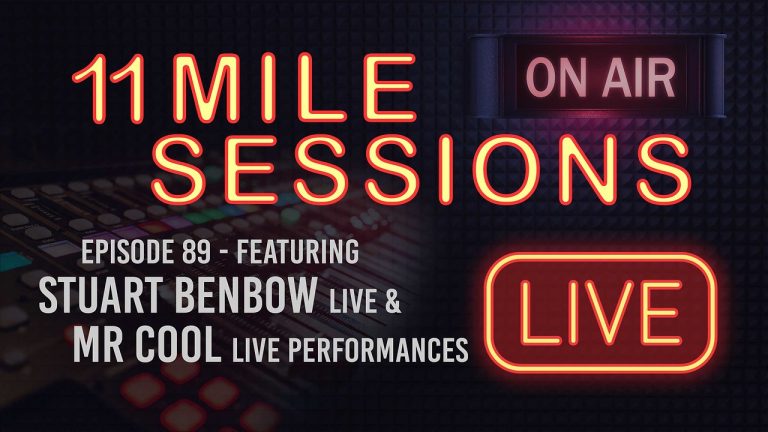 11 MILE SESSIONS

ON AIR

EPISODE 89 - FEATURING
STUART BENBOW LIVE &
MR COOL LIVE PERFORMANCES

LIVE